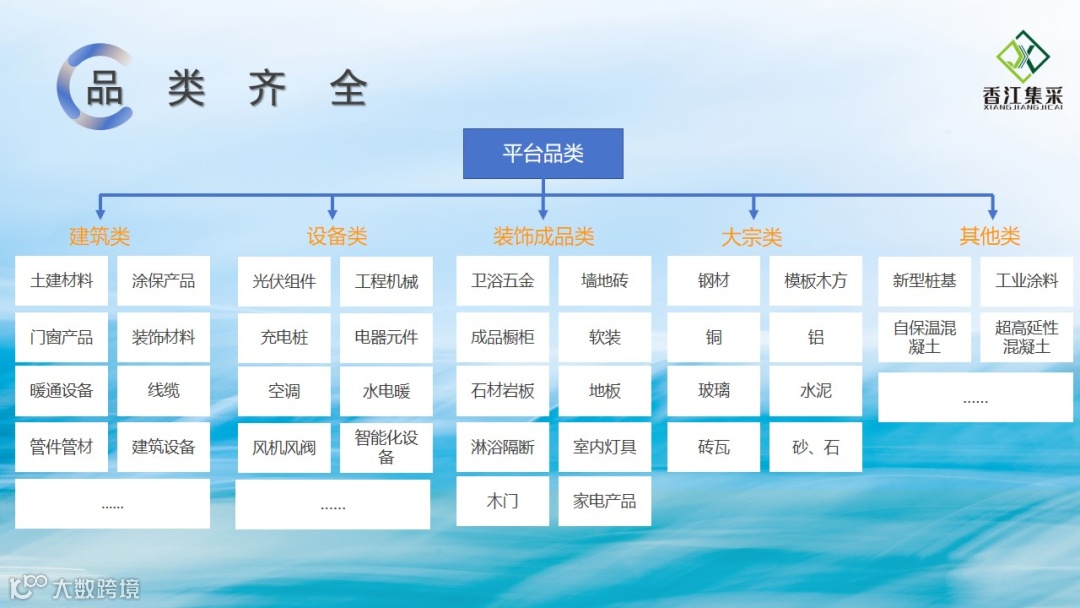 品 类 齐 全

香江集采
XIANGJIANGJICAI

平台品类

建筑类
土建材料
涂保产品
门窗产品
装饰材料
暖通设备
线缆
管件管材
建筑设备
......

设备类
光伏组件
工程机械
充电桩
电器元件
空调
水电暖
风机风阀
智能化设备
......

装饰成品类
卫浴五金
墙地砖
成品橱柜
软装
石材岩板
地板
淋浴隔断
室内灯具
木门
家电产品

大宗类
钢材
模板木方
铜
铝
玻璃
水泥
砖瓦
砂、石

其他类
新型桩基
工业涂料
自保温混凝土
超高延性混凝土
......

大数跨境